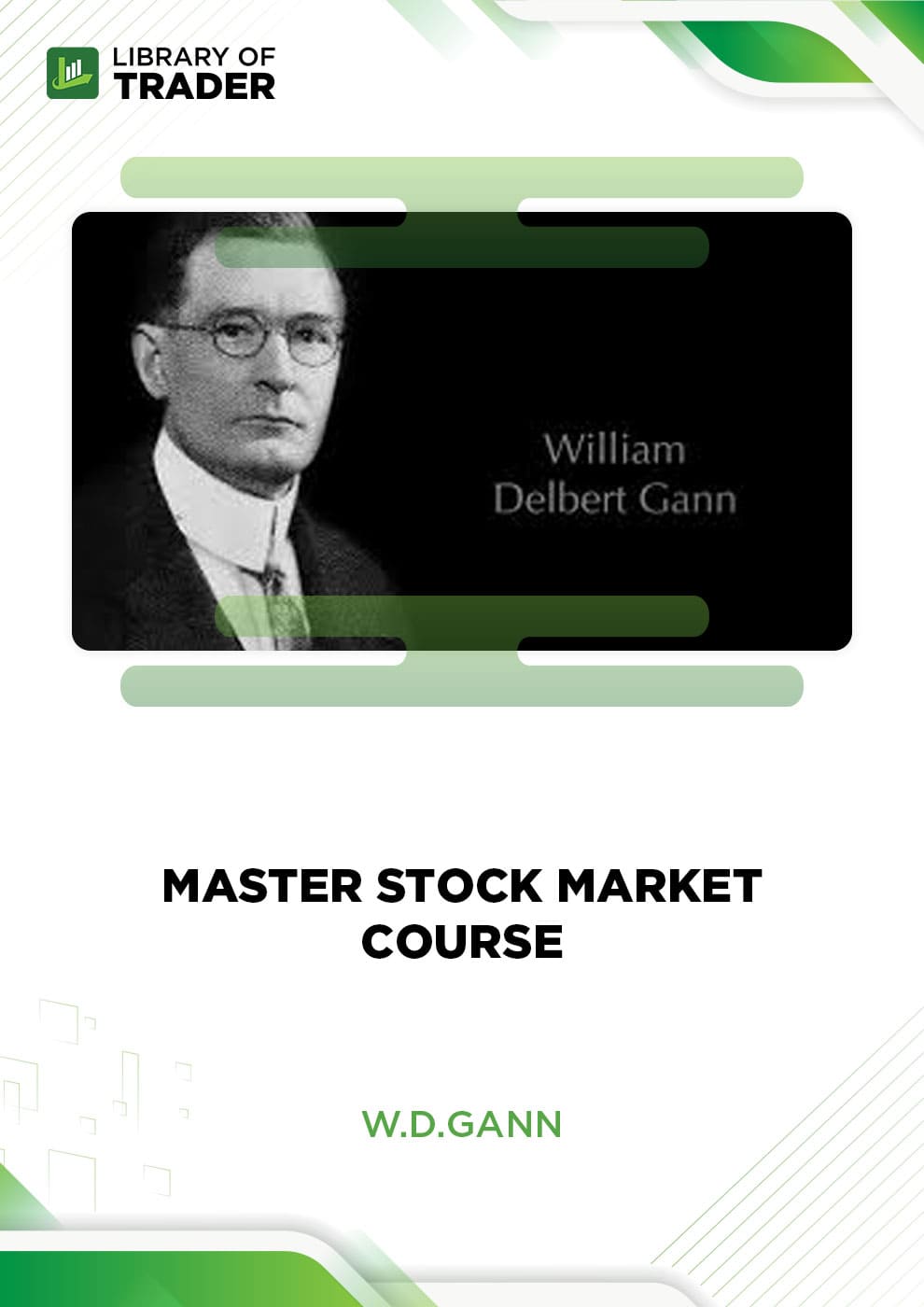 LIBRARY OF TRADER

William Delbert Gann

MASTER STOCK MARKET COURSE

W.D.GANN